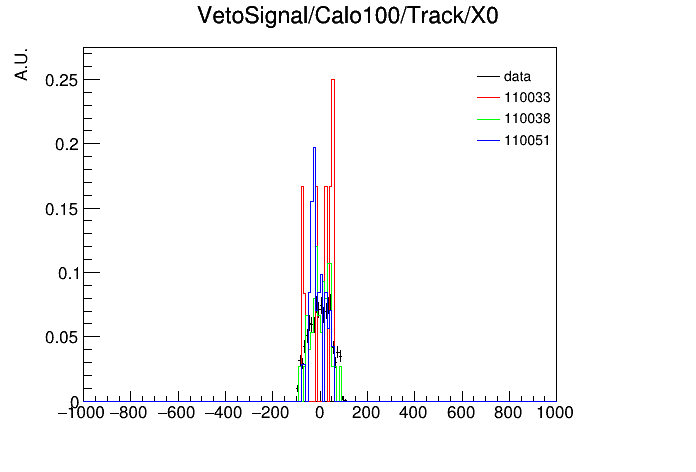 VetoSignal/Calo100/Track/X0

A.U.

data
110033
110038
110051

0.25
0.2
0.15
0.1
0.05
0

−1000 −800 −600 −400 −200 0 200 400 600 800 1000